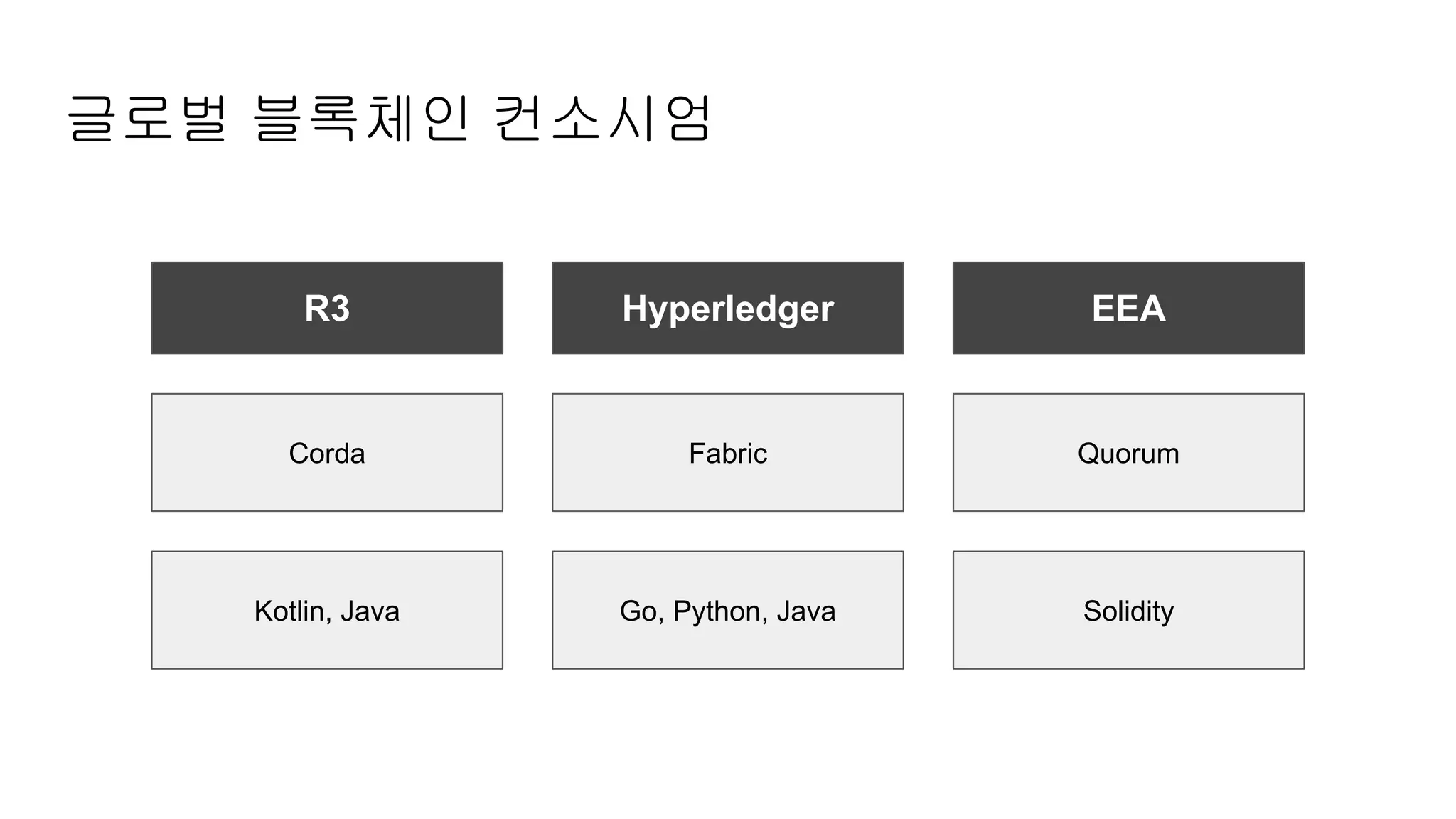 글로벌 블록체인 컨소시엄

| R3 | Hyperledger | EEA |
|---|---|---|
| Corda | Fabric | Quorum |
| Kotlin, Java | Go, Python, Java | Solidity |